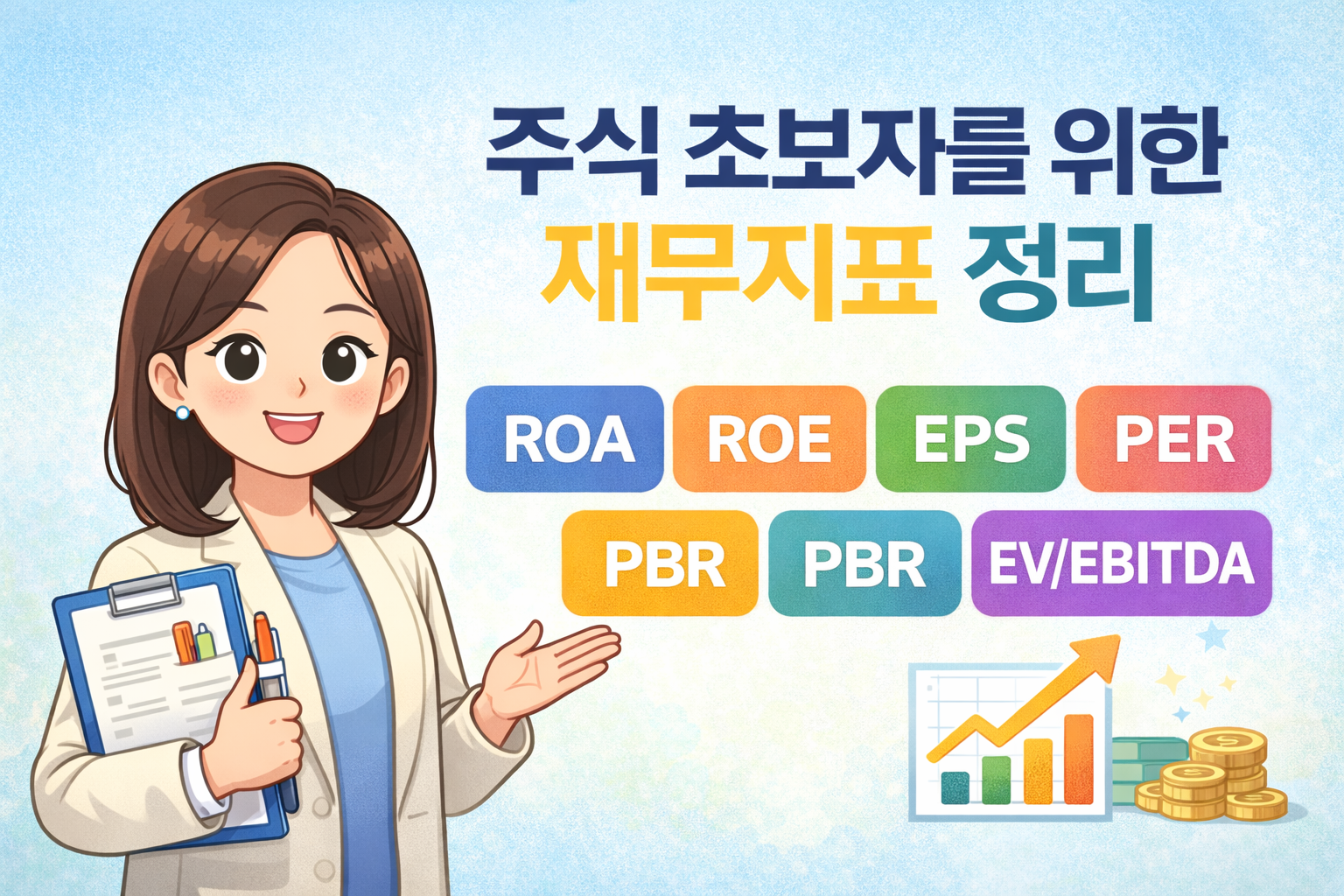 주식 초보자를 위한
재무지표 정리

ROA ROE EPS PER
PBR PBR EV/EBITDA